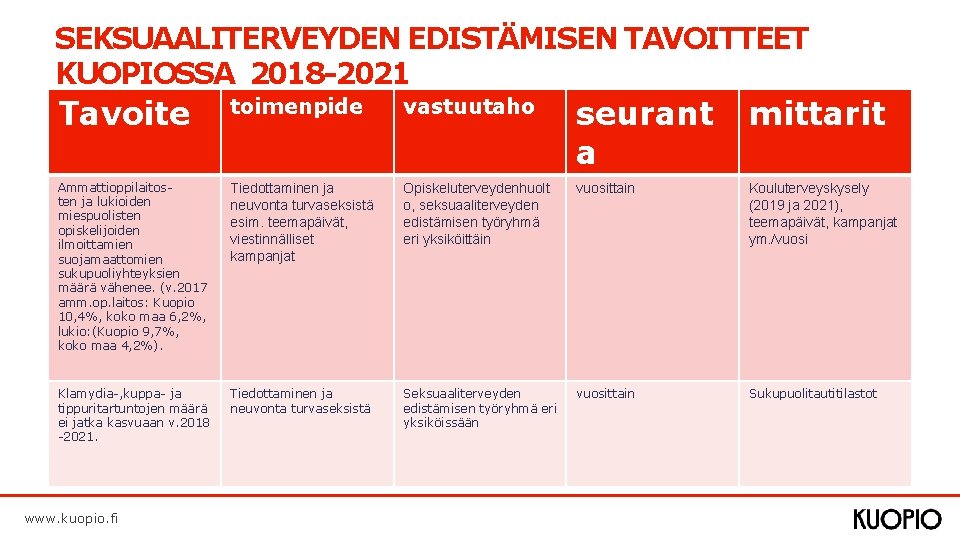 SEKSUAALITERVEYDEN EDISTÄMISEN TAVOITTEET KUOPIOSSA 2018-2021

| Tavoite | toimenpide | vastuutaho | seuranta | mittarit |
|---|---|---|---|---|
| Ammattioppilaitosten ja lukioiden miespuolisten opiskelijoiden ilmoittamien suojamaattomien sukupuoliyhteyksien määrä vähenee. (v.2017 amm.op.laitos: Kuopio 10,4%, koko maa 6,2%, lukio:(Kuopio 9,7%, koko maa 4,2%). | Tiedottaminen ja neuvonta turvaseksistä esim. teemapäivät, viestinnälliset kampanjat | Opiskeluterveydenhuolto, seksuaaliterveyden edistämisen työryhmä eri yksiköittäin | vuosittain | Kouluterveyskysely (2019 ja 2021), teemapäivät, kampanjat ym./vuosi |
| Klamydia-,kuppa- ja tippuritartuntojen määrä ei jatka kasvuaan v.2018 -2021. | Tiedottaminen ja neuvonta turvaseksistä | Seksuaaliterveyden edistämisen työryhmä eri yksiköissään | vuosittain | Sukupuolitautitilastot |

www.kuopio.fi

KUOPIO